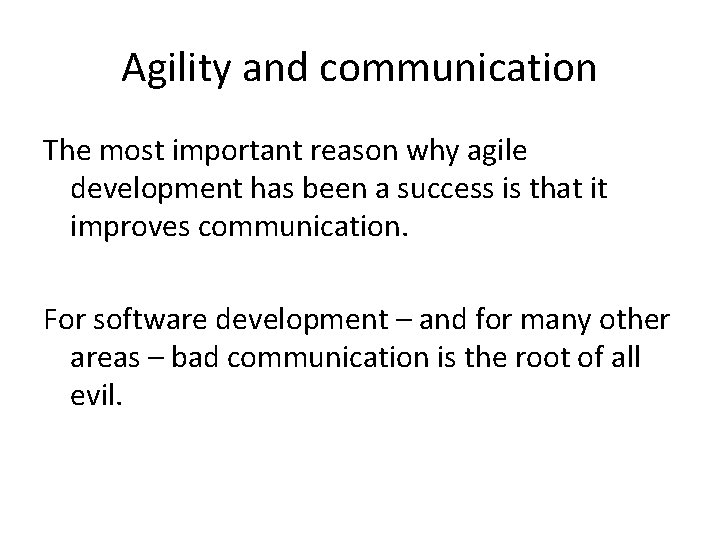 Agility and communication

The most important reason why agile development has been a success is that it improves communication.

For software development – and for many other areas – bad communication is the root of all evil.